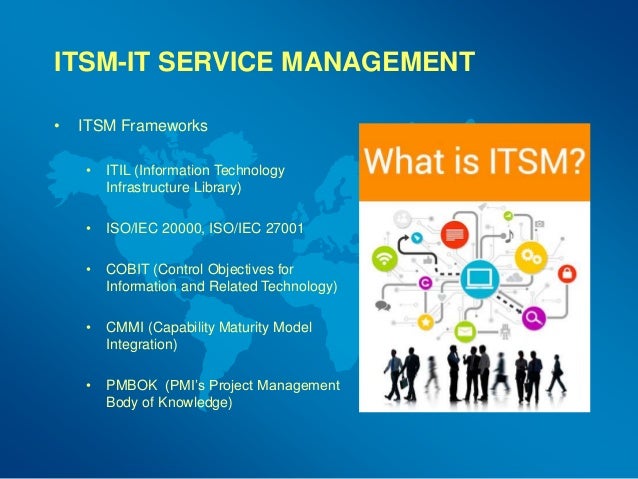 ITSM-IT SERVICE MANAGEMENT

• ITSM Frameworks

• ITIL (Information Technology Infrastructure Library)

• ISO/IEC 20000, ISO/IEC 27001

• COBIT (Control Objectives for Information and Related Technology)

• CMMI (Capability Maturity Model Integration)

• PMBOK (PMI's Project Management Body of Knowledge)

What is ITSM?